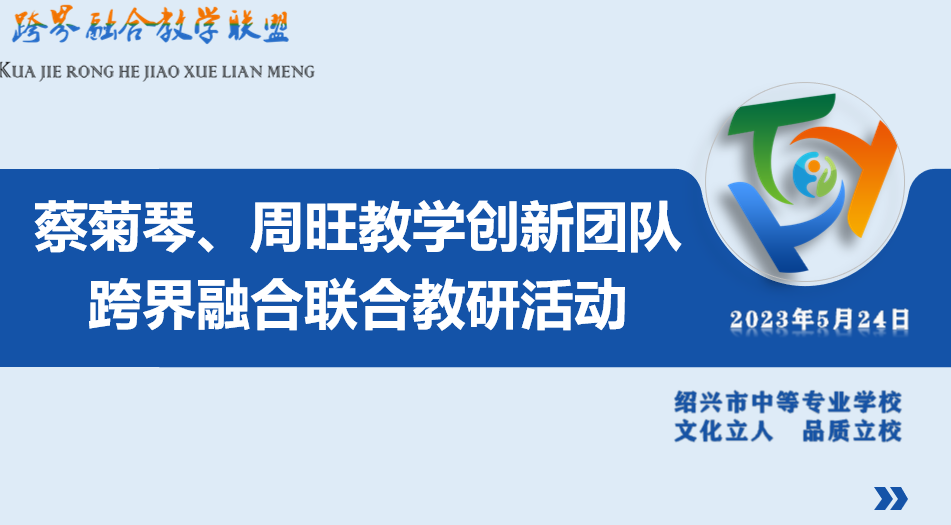 跨界融合教学联盟
KUA JIE RONG HE JIAO XUE LIAN MENG

蔡菊琴、周旺教学创新团队
跨界融合联合教研活动

2023年5月24日

绍兴市中等专业学校
文化立人　品质立校